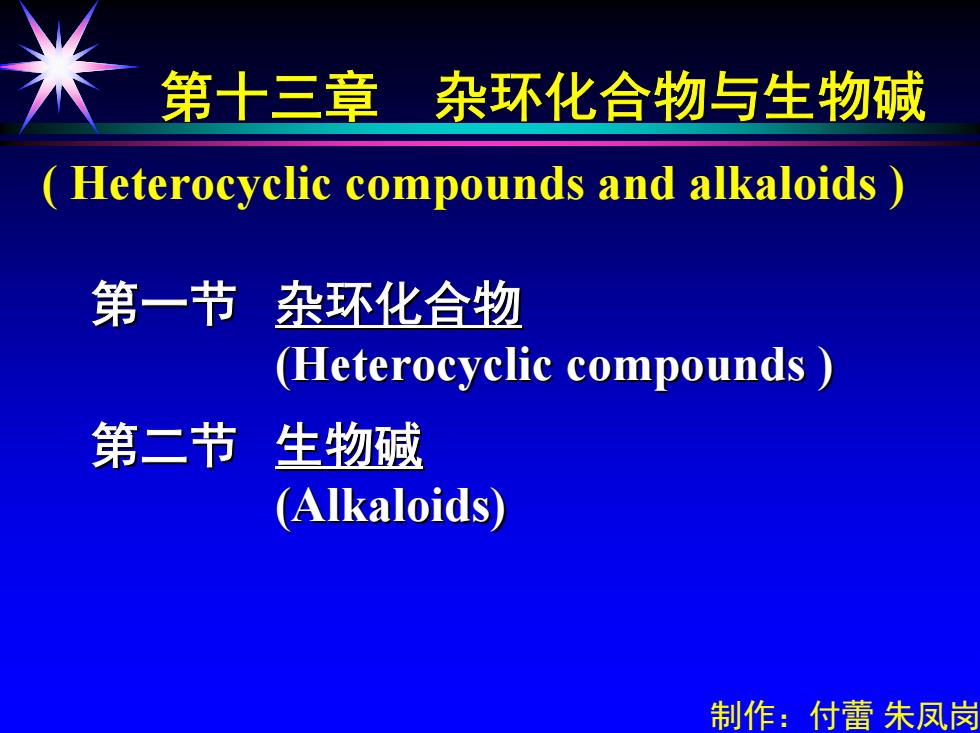 第十三章　杂环化合物与生物碱

( Heterocyclic compounds and alkaloids )

第一节　杂环化合物
(Heterocyclic compounds )

第二节　生物碱
(Alkaloids)

制作：付蕾 朱凤岗